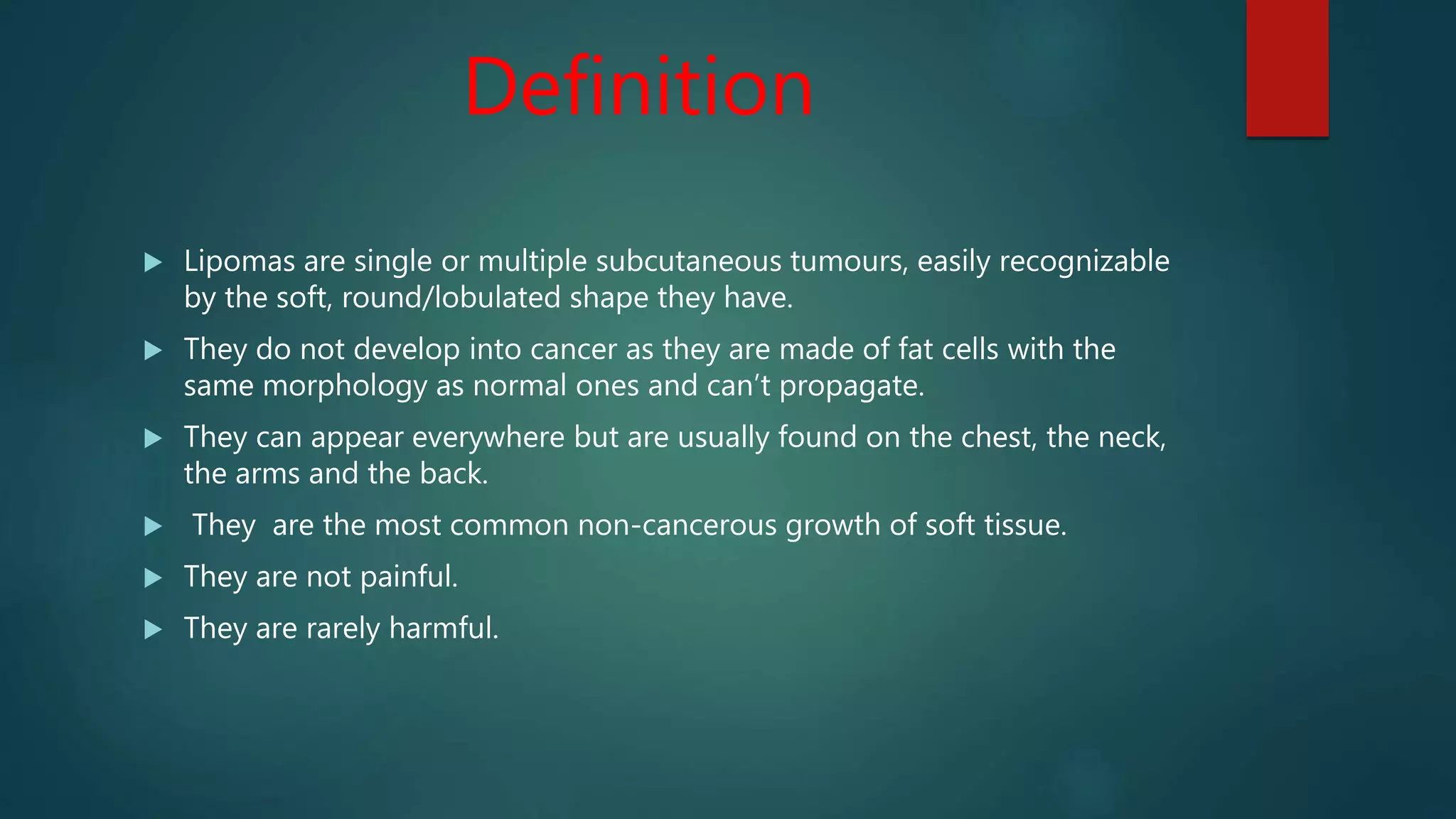 Definition

▶ Lipomas are single or multiple subcutaneous tumours, easily recognizable by the soft, round/lobulated shape they have.

▶ They do not develop into cancer as they are made of fat cells with the same morphology as normal ones and can't propagate.

▶ They can appear everywhere but are usually found on the chest, the neck, the arms and the back.

▶ They are the most common non-cancerous growth of soft tissue.

▶ They are not painful.

▶ They are rarely harmful.